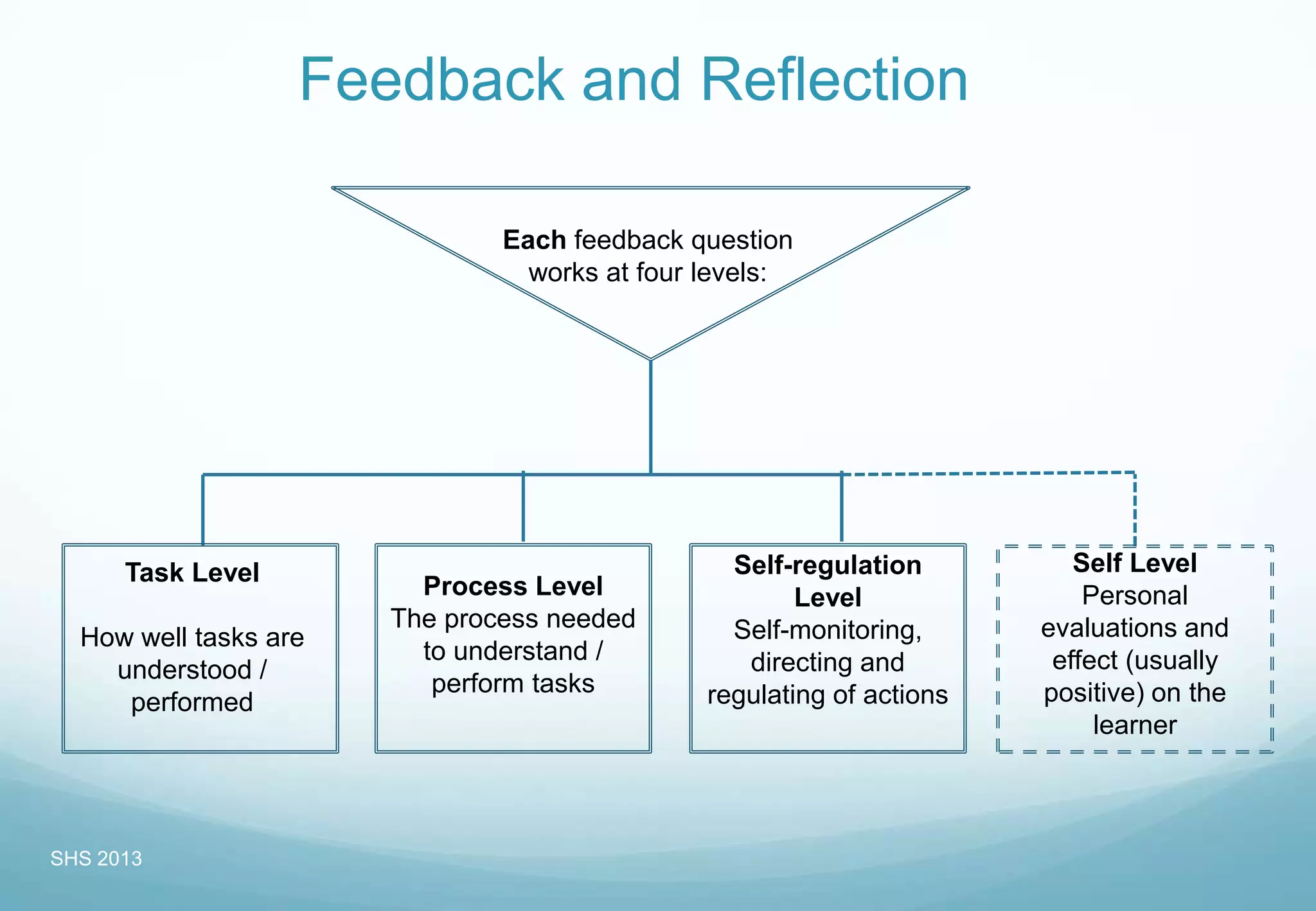 Feedback and Reflection

Each feedback question works at four levels:

Task Level

How well tasks are understood / performed

Process Level
The process needed to understand / perform tasks

Self-regulation Level
Self-monitoring, directing and regulating of actions

Self Level
Personal evaluations and effect (usually positive) on the learner

SHS 2013